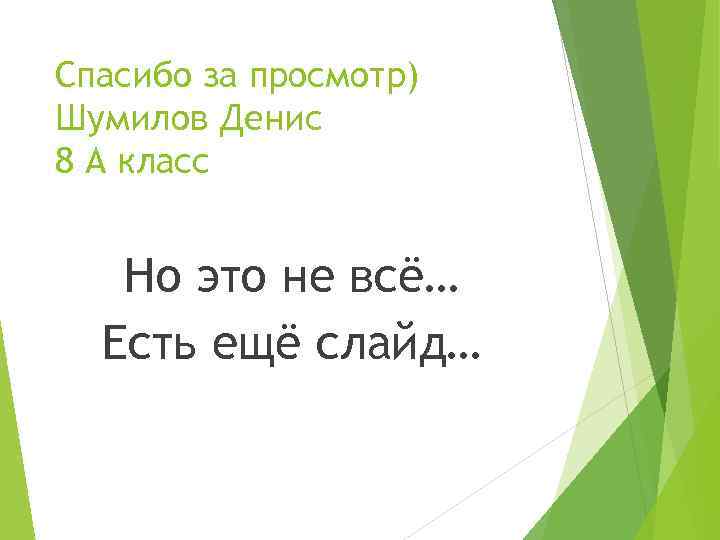 Спасибо за просмотр)
Шумилов Денис
8 А класс

Но это не всё…
Есть ещё слайд…